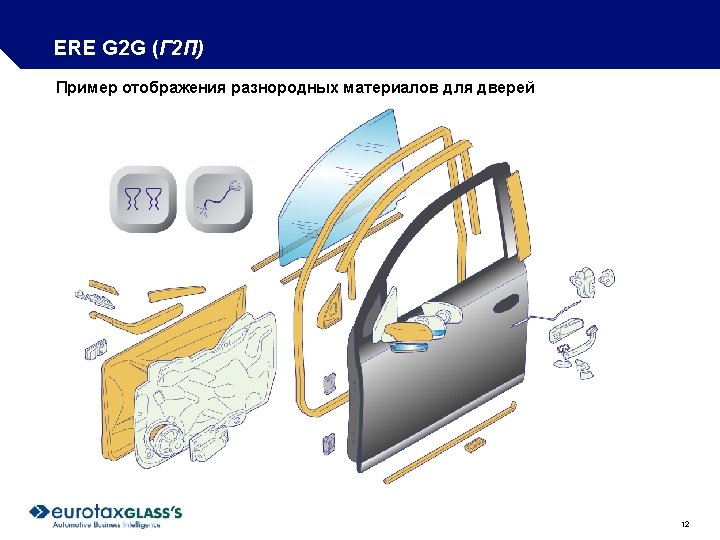 ERE G2G (Г2П)

Пример отображения разнородных материалов для дверей

eurotaxGLASS'S
Automotive Business Intelligence

12